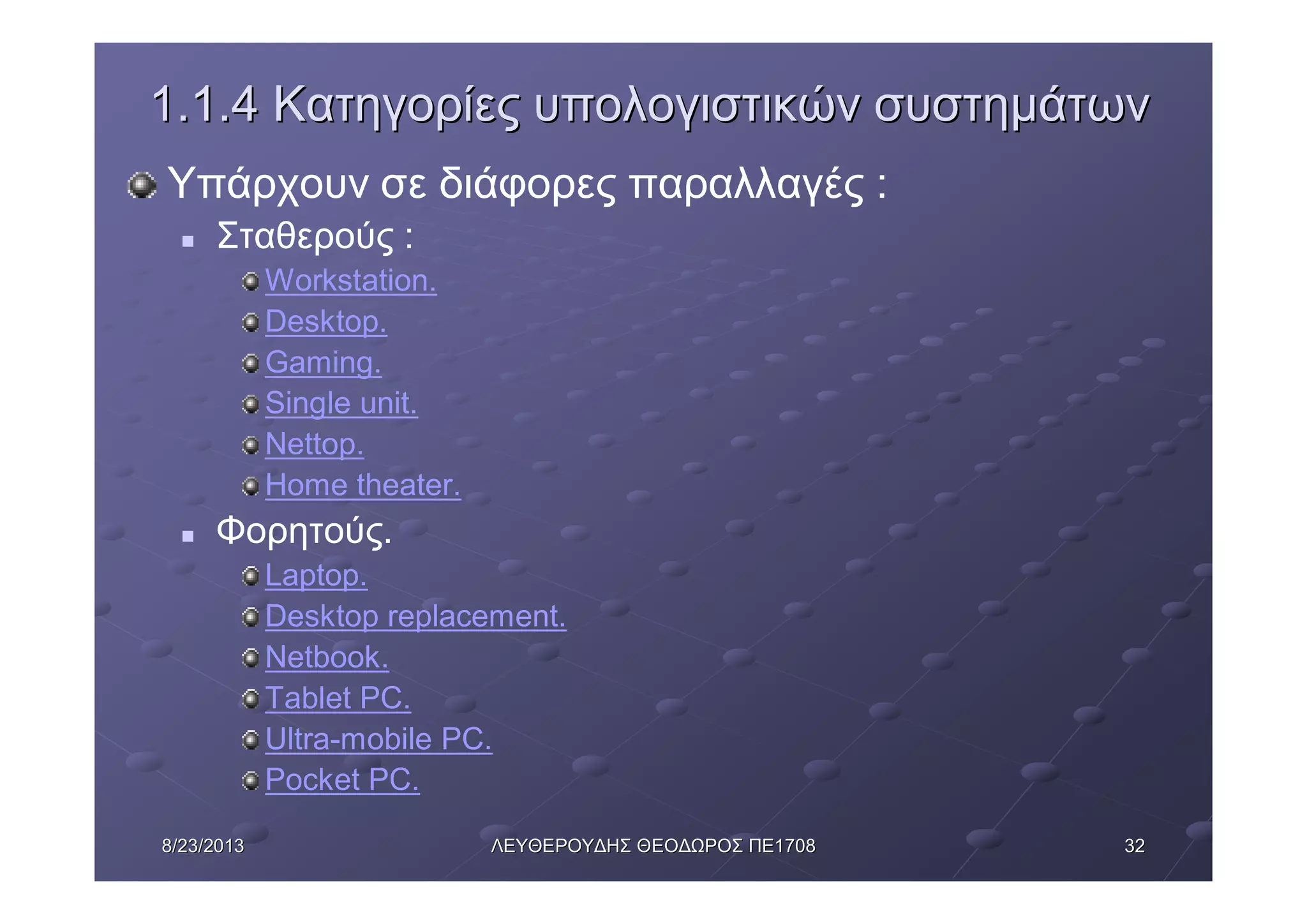 1.1.4 Κατηγορίες υπολογιστικών συστημάτων

Υπάρχουν σε διάφορες παραλλαγές :

Σταθερούς :

Workstation.

Desktop.

Gaming.

Single unit.

Nettop.

Home theater.

Φορητούς.

Laptop.

Desktop replacement.

Netbook.

Tablet PC.

Ultra-mobile PC.

Pocket PC.

8/23/2013

ΛΕΥΘΕΡΟΥΔΗΣ ΘΕΟΔΩΡΟΣ ΠΕ1708

32